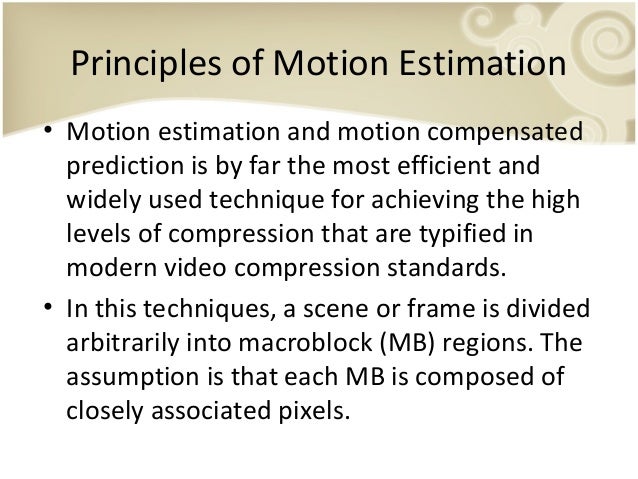 Principles of Motion Estimation

• Motion estimation and motion compensated prediction is by far the most efficient and widely used technique for achieving the high levels of compression that are typified in modern video compression standards.

• In this techniques, a scene or frame is divided arbitrarily into macroblock (MB) regions. The assumption is that each MB is composed of closely associated pixels.